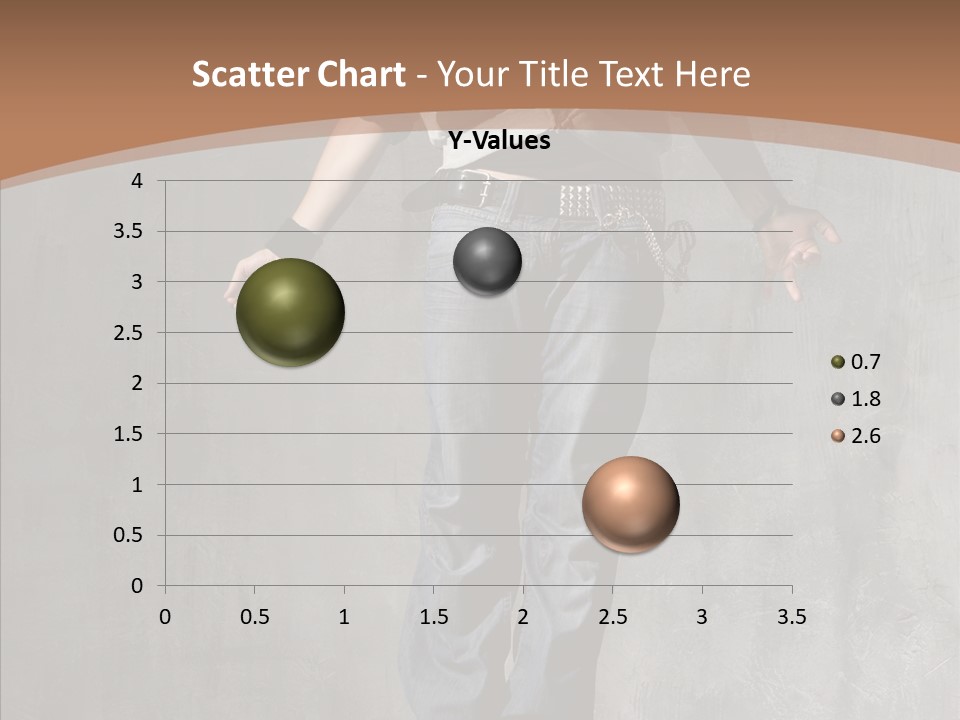 Scatter Chart - Your Title Text Here

Y-Values

4
3.5
3
2.5
2
1.5
1
0.5
0

0 0.5 1 1.5 2 2.5 3 3.5

0.7
1.8
2.6